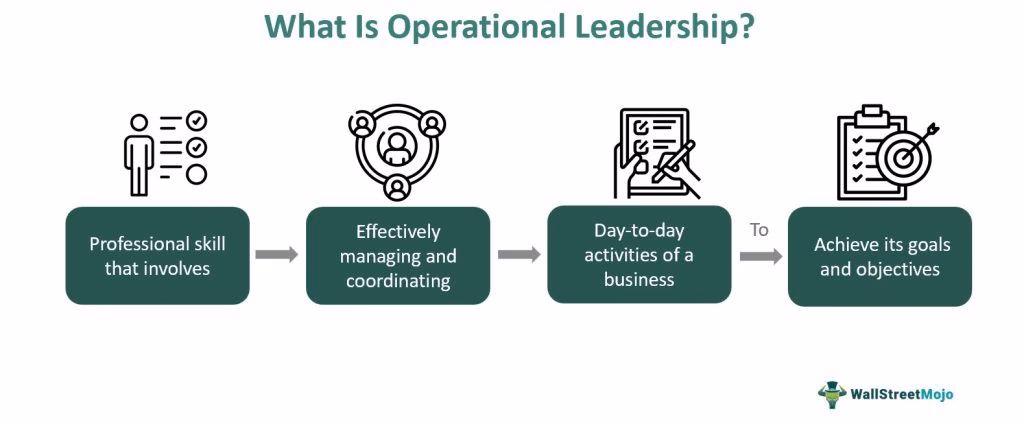 What Is Operational Leadership?

Professional skill that involves

Effectively managing and coordinating

Day-to-day activities of a business

To

Achieve its goals and objectives

WallStreetMojo